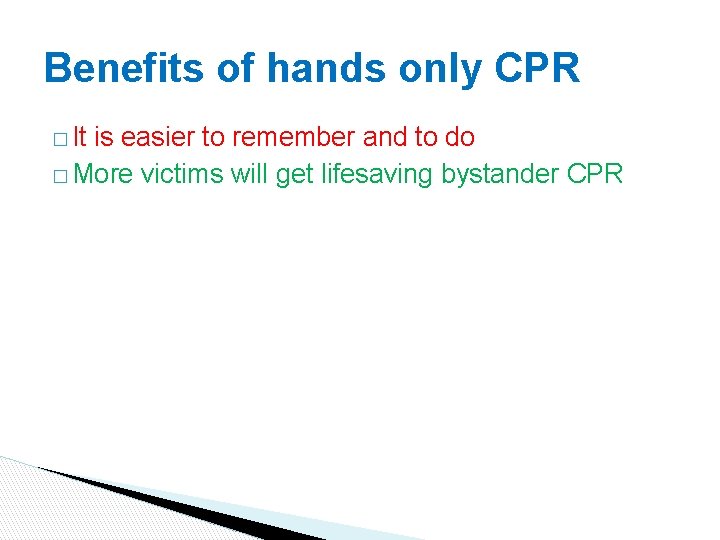 Benefits of hands only CPR

□ It is easier to remember and to do
□ More victims will get lifesaving bystander CPR